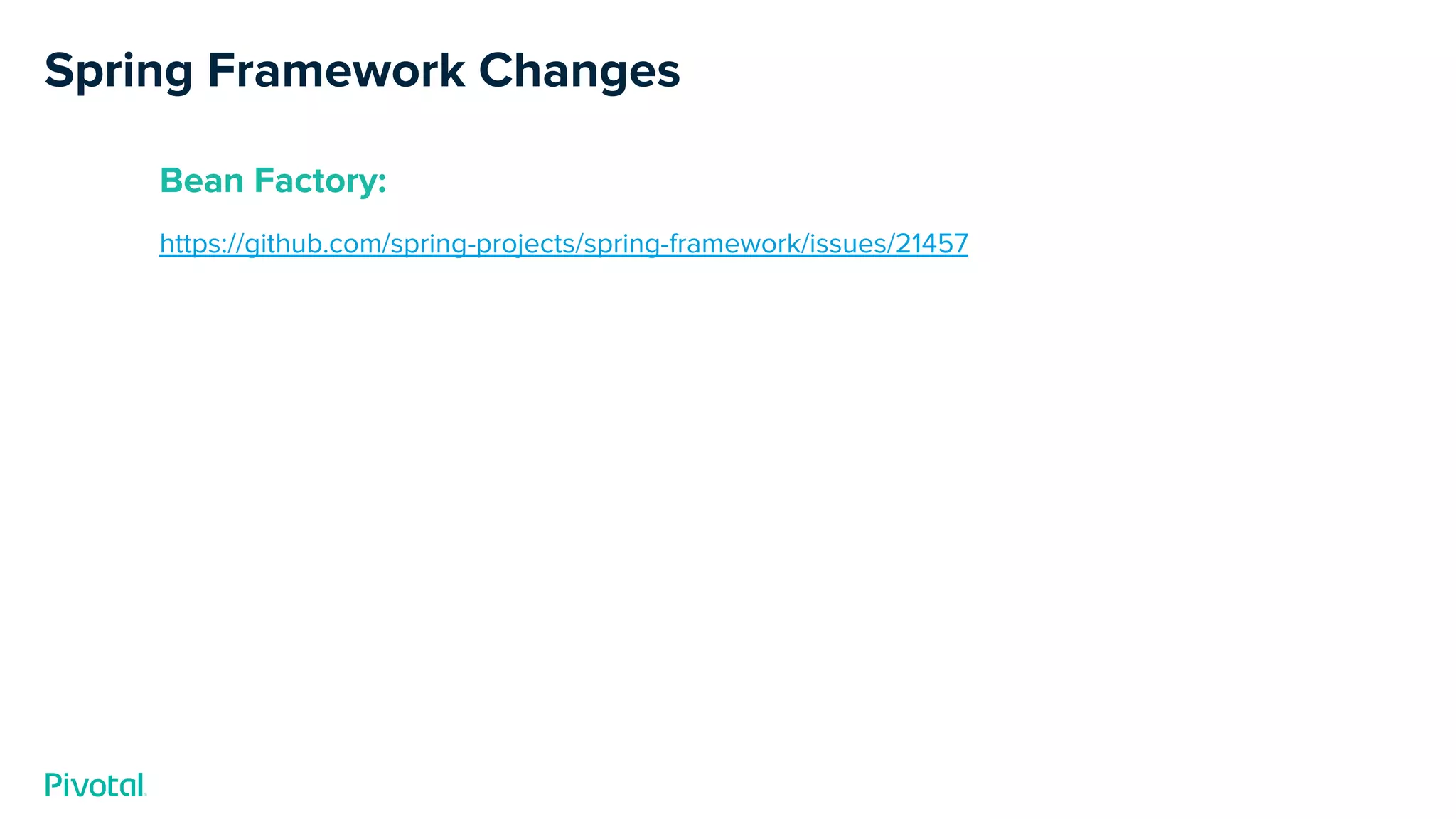 Spring Framework Changes

Bean Factory:

https://github.com/spring-projects/spring-framework/issues/21457

Pivotal